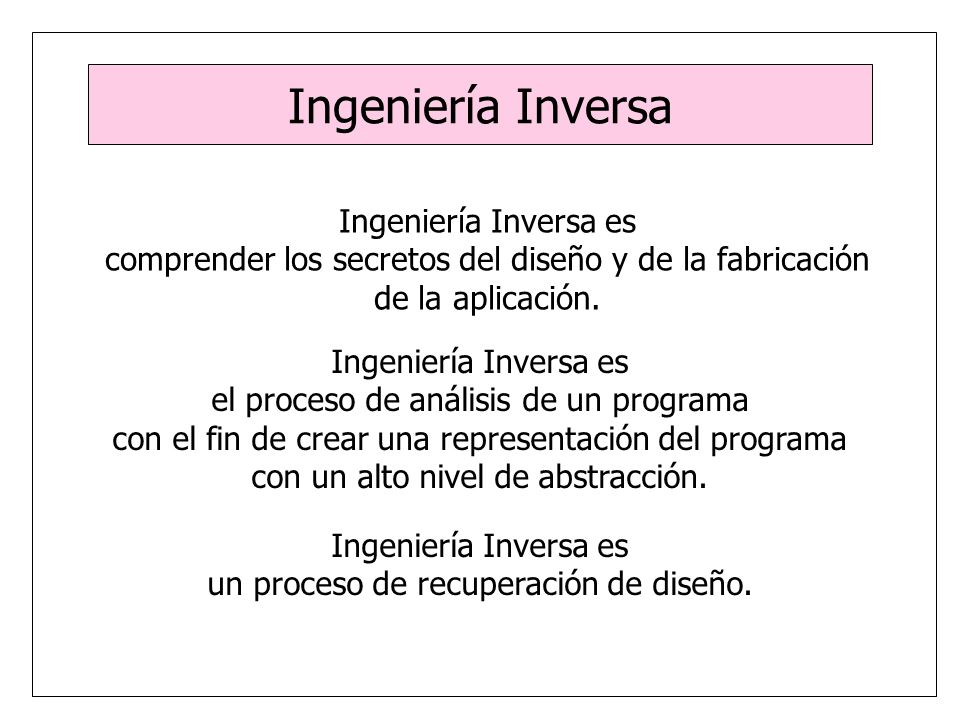 Ingeniería Inversa

Ingeniería Inversa es
comprender los secretos del diseño y de la fabricación de la aplicación.

Ingeniería Inversa es
el proceso de análisis de un programa con el fin de crear una representación del programa con un alto nivel de abstracción.

Ingeniería Inversa es
un proceso de recuperación de diseño.